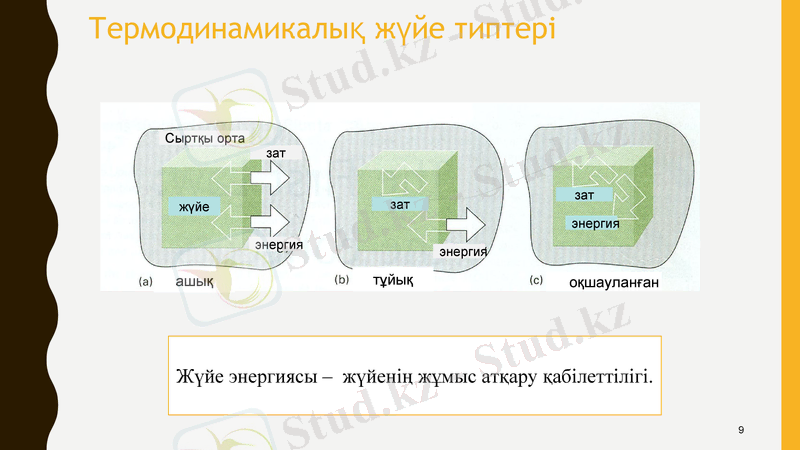 Термодинамикалық жүйе типтері

Сыртқы орта
зат
жүйе
энергия
(a) ашық

зат
энергия
(b) тұйық

зат
энергия
(c) оқшауланған

Жүйе энергиясы – жүйенің жұмыс атқару қабілеттілігі.

9

Stud.kz